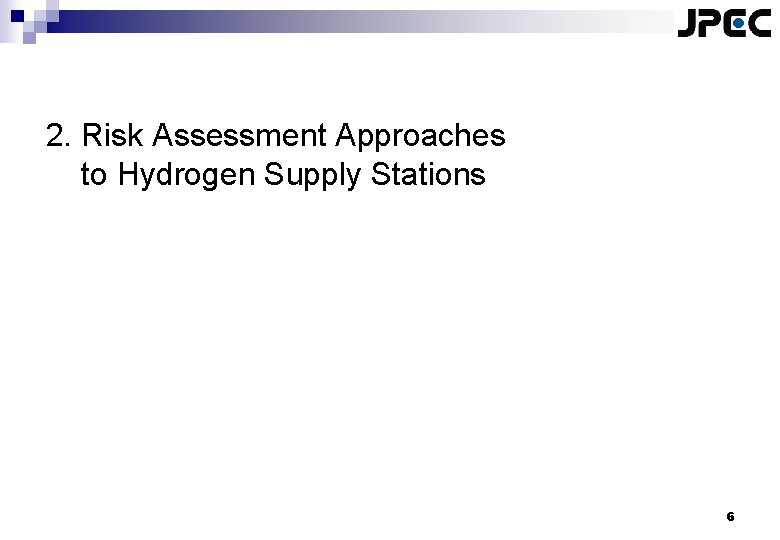 JPEC

2. Risk Assessment Approaches to Hydrogen Supply Stations

6